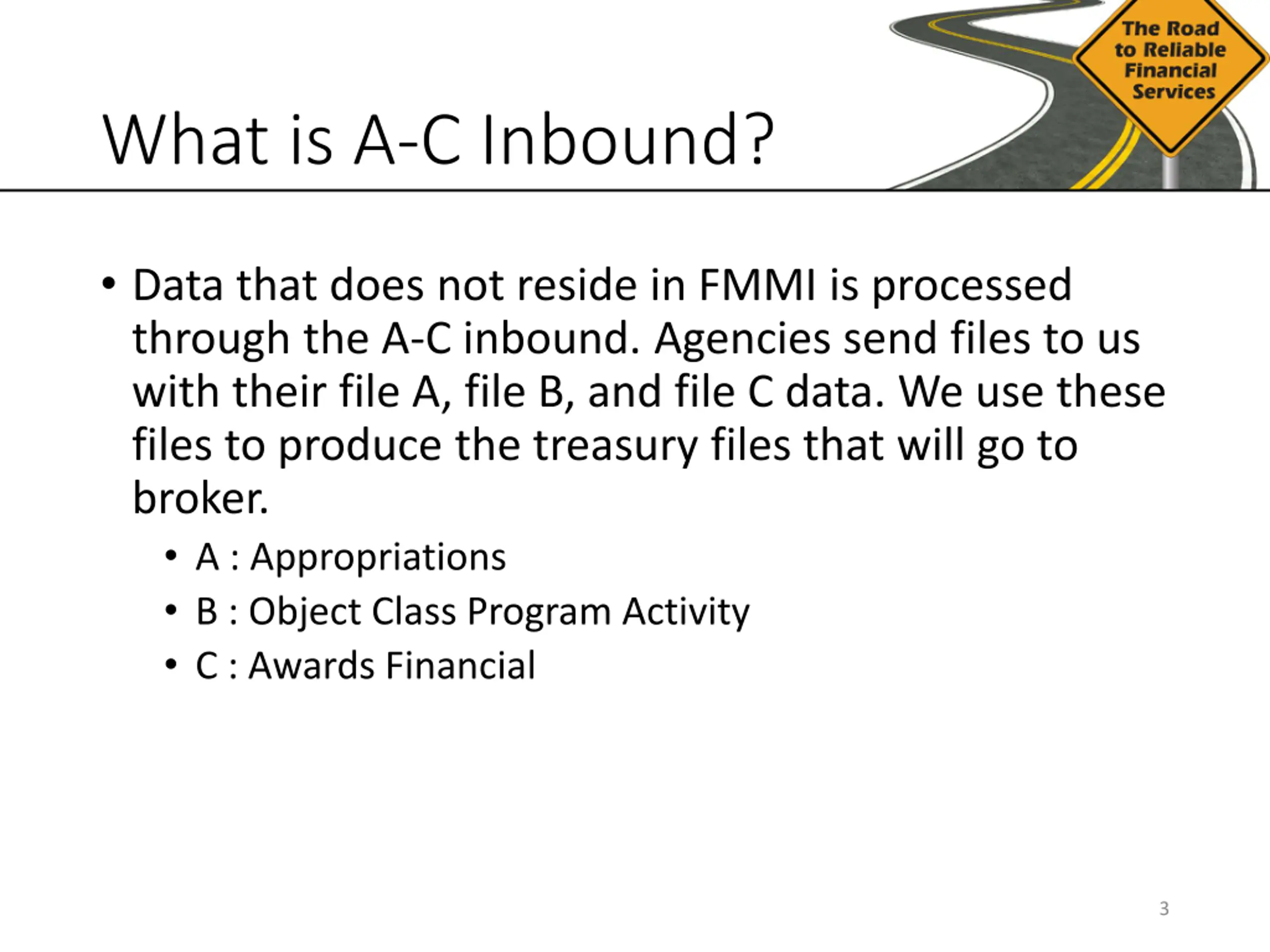 The Road to Reliable Financial Services

What is A-C Inbound?

• Data that does not reside in FMMI is processed through the A-C inbound. Agencies send files to us with their file A, file B, and file C data. We use these files to produce the treasury files that will go to broker.
  • A : Appropriations
  • B : Object Class Program Activity
  • C : Awards Financial

3